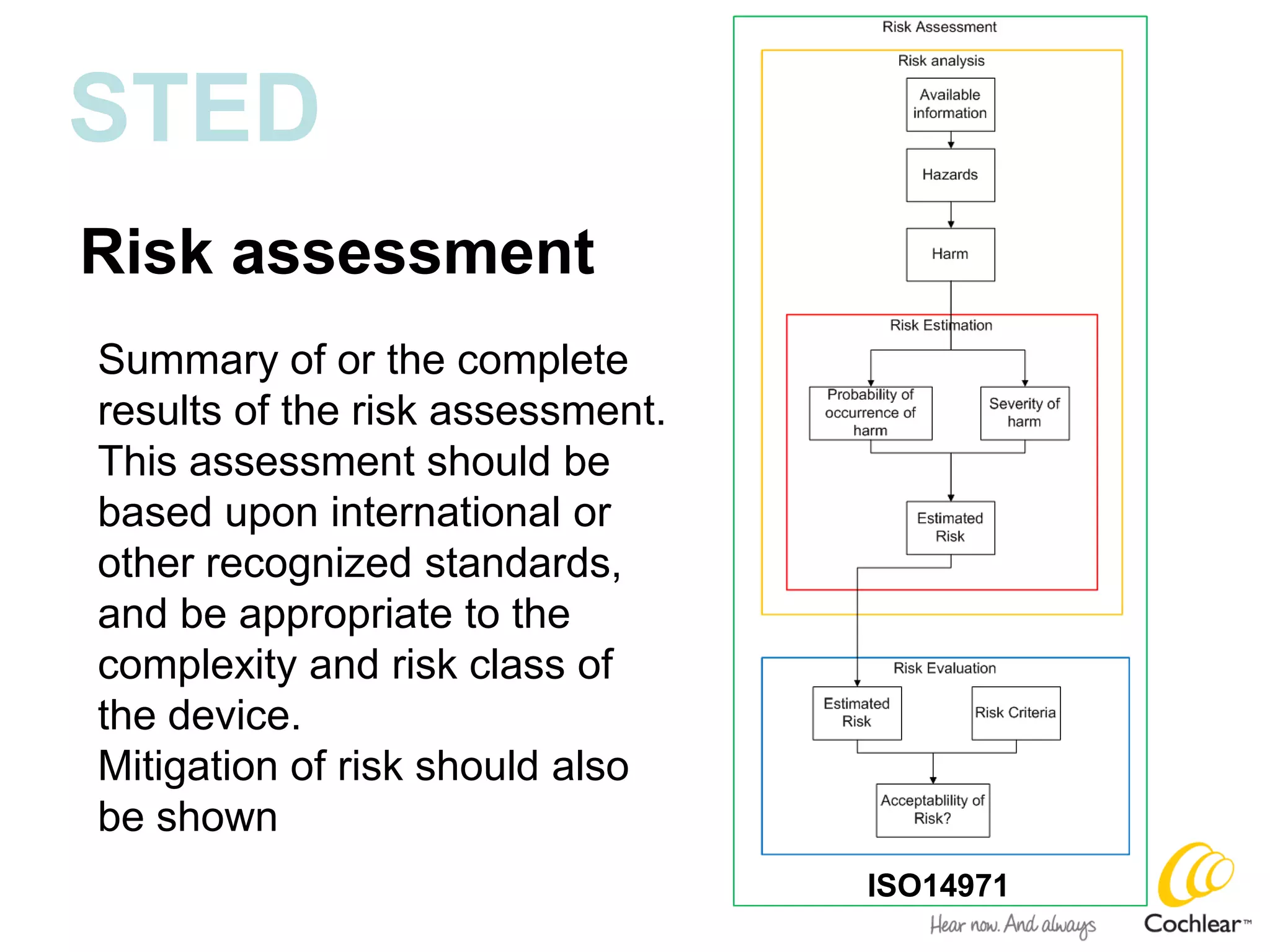 STED

Risk assessment

Summary of or the complete results of the risk assessment. This assessment should be based upon international or other recognized standards, and be appropriate to the complexity and risk class of the device.
Mitigation of risk should also be shown

Risk Assessment

Risk analysis

Available information

Hazards

Harm

Risk Estimation

Probability of occurrence of harm

Severity of harm

Estimated Risk

Risk Evaluation

Estimated Risk

Risk Criteria

Acceptablility of Risk?

ISO14971

Hear now. And always

Cochlear™